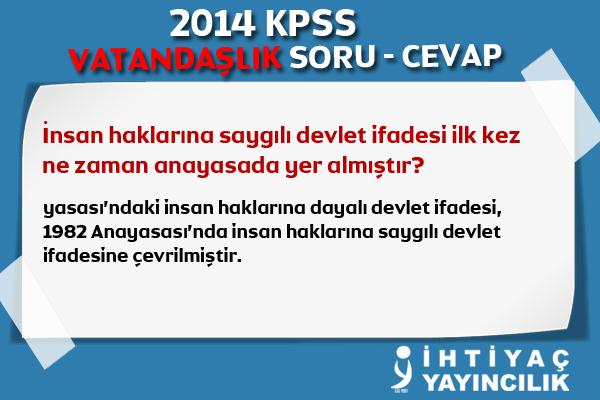 2014 KPSS
VATANDAŞLIK SORU - CEVAP

İnsan haklarına saygılı devlet ifadesi ilk kez ne zaman anayasada yer almıştır?

yasası'ndaki insan haklarına dayalı devlet ifadesi, 1982 Anayasası'nda insan haklarına saygılı devlet ifadesine çevrilmiştir.

İHTİYAÇ YAYINCILIK